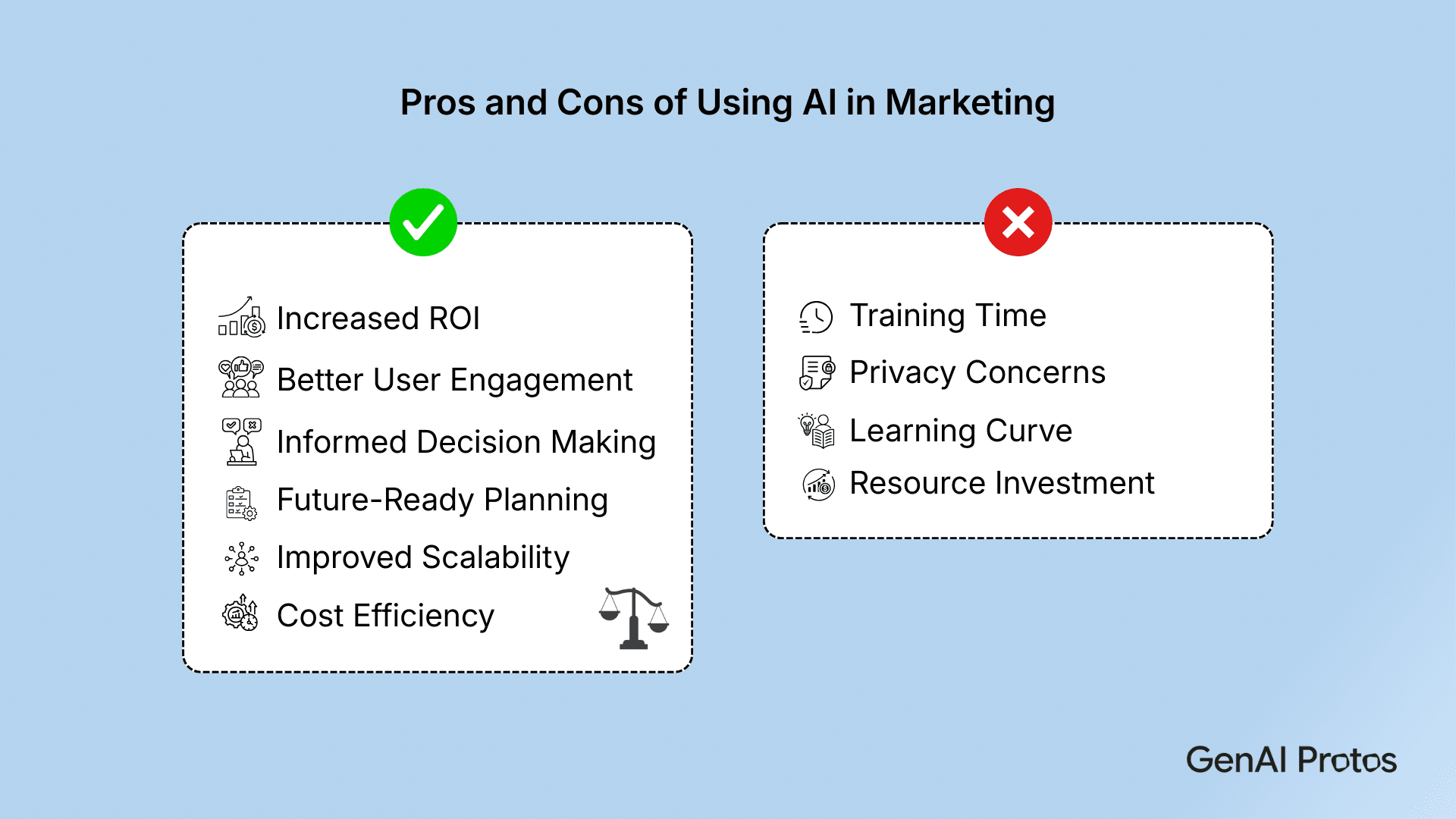 Pros and Cons of Using AI in Marketing

Increased ROI
Better User Engagement
Informed Decision Making
Future-Ready Planning
Improved Scalability
Cost Efficiency

Training Time
Privacy Concerns
Learning Curve
Resource Investment

GenAI Protos